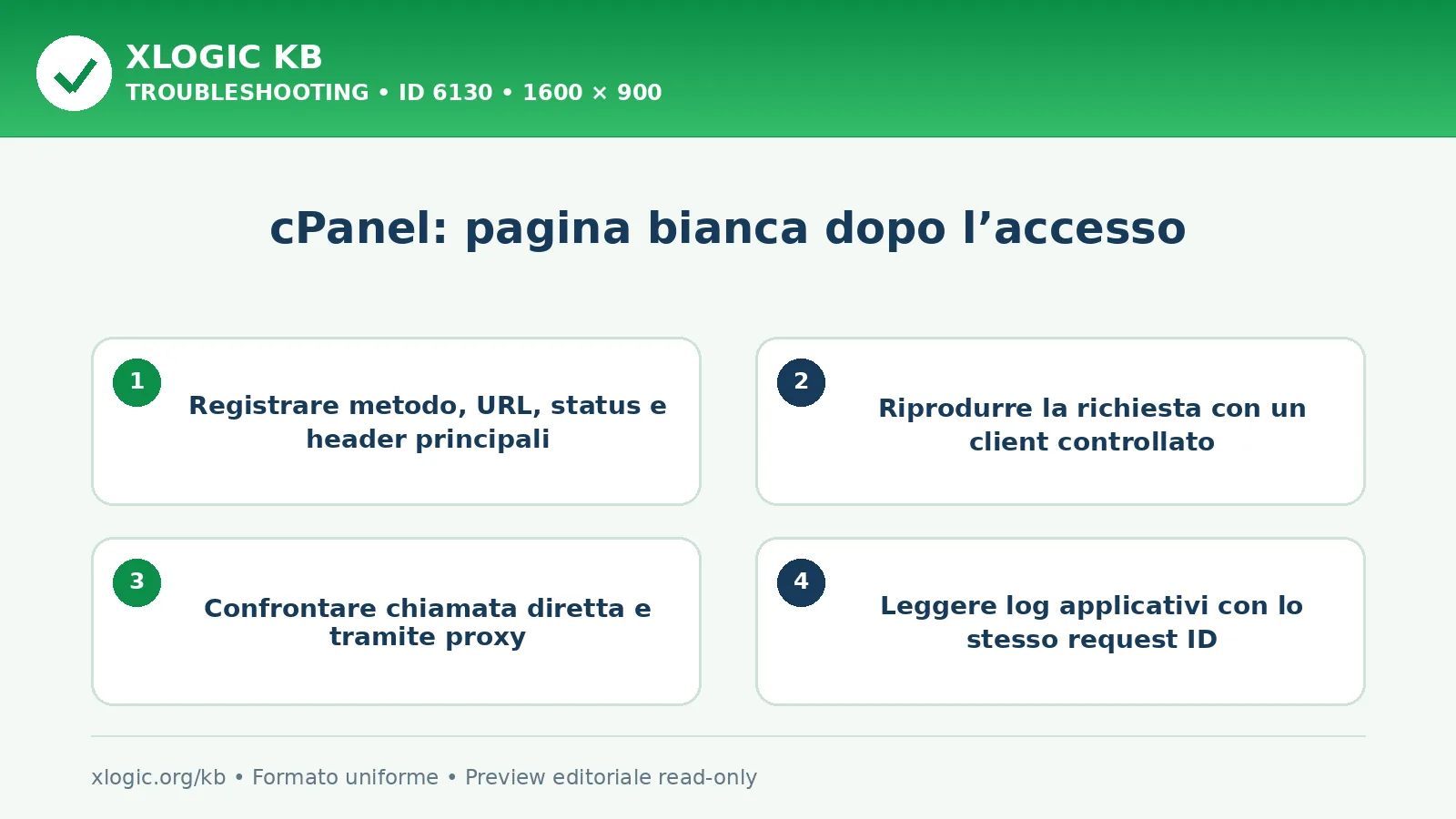 XLOGIC KB
TROUBLESHOOTING • ID 6130 • 1600 × 900

cPanel: pagina bianca dopo l’accesso

1
Registrare metodo, URL, status e header principali

2
Riprodurre la richiesta con un client controllato

3
Confrontare chiamata diretta e tramite proxy

4
Leggere log applicativi con lo stesso request ID

xlogic.org/kb • Formato uniforme • Preview editoriale read-only